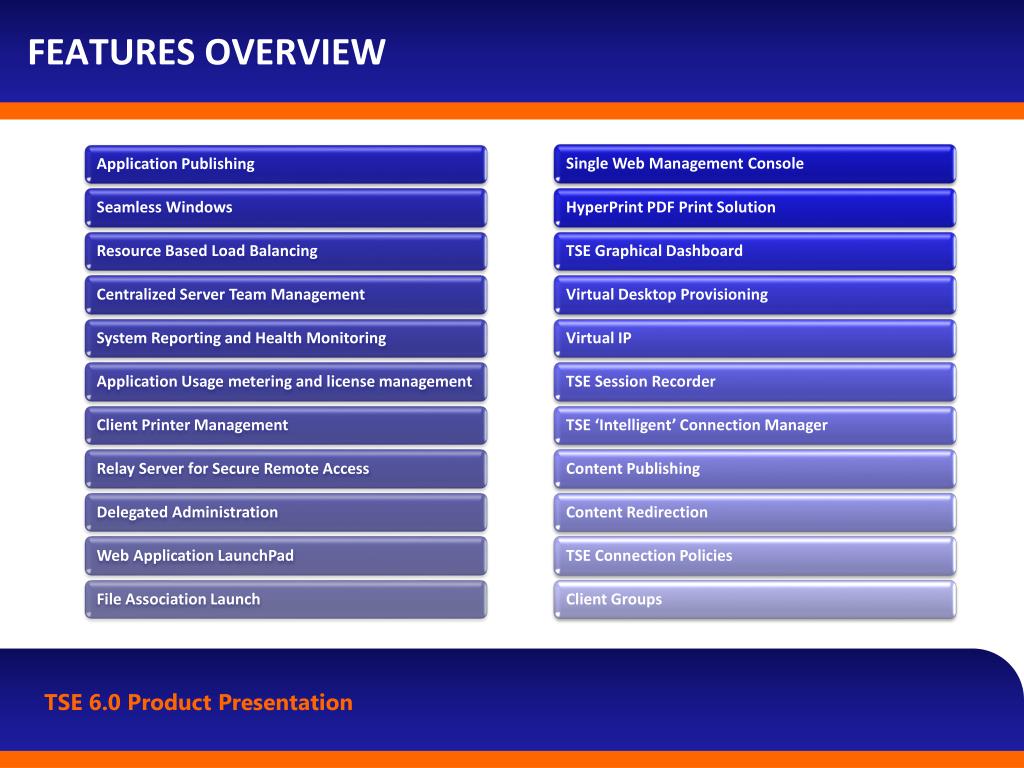 FEATURES OVERVIEW

Application Publishing

Seamless Windows

Resource Based Load Balancing

Centralized Server Team Management

System Reporting and Health Monitoring

Application Usage metering and license management

Client Printer Management

Relay Server for Secure Remote Access

Delegated Administration

Web Application LaunchPad

File Association Launch

Single Web Management Console

HyperPrint PDF Print Solution

TSE Graphical Dashboard

Virtual Desktop Provisioning

Virtual IP

TSE Session Recorder

TSE ‘Intelligent’ Connection Manager

Content Publishing

Content Redirection

TSE Connection Policies

Client Groups

TSE 6.0 Product Presentation